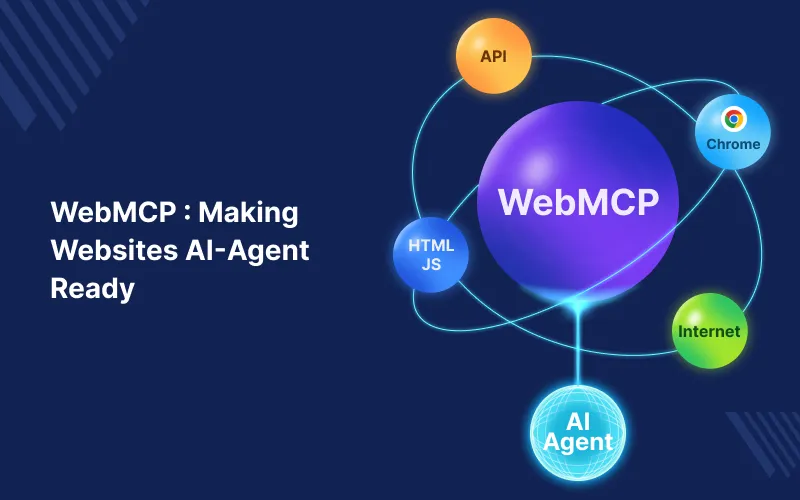 WebMCP : Making Websites AI-Agent Ready

API

Chrome

WebMCP

HTML JS

Internet

AI Agent